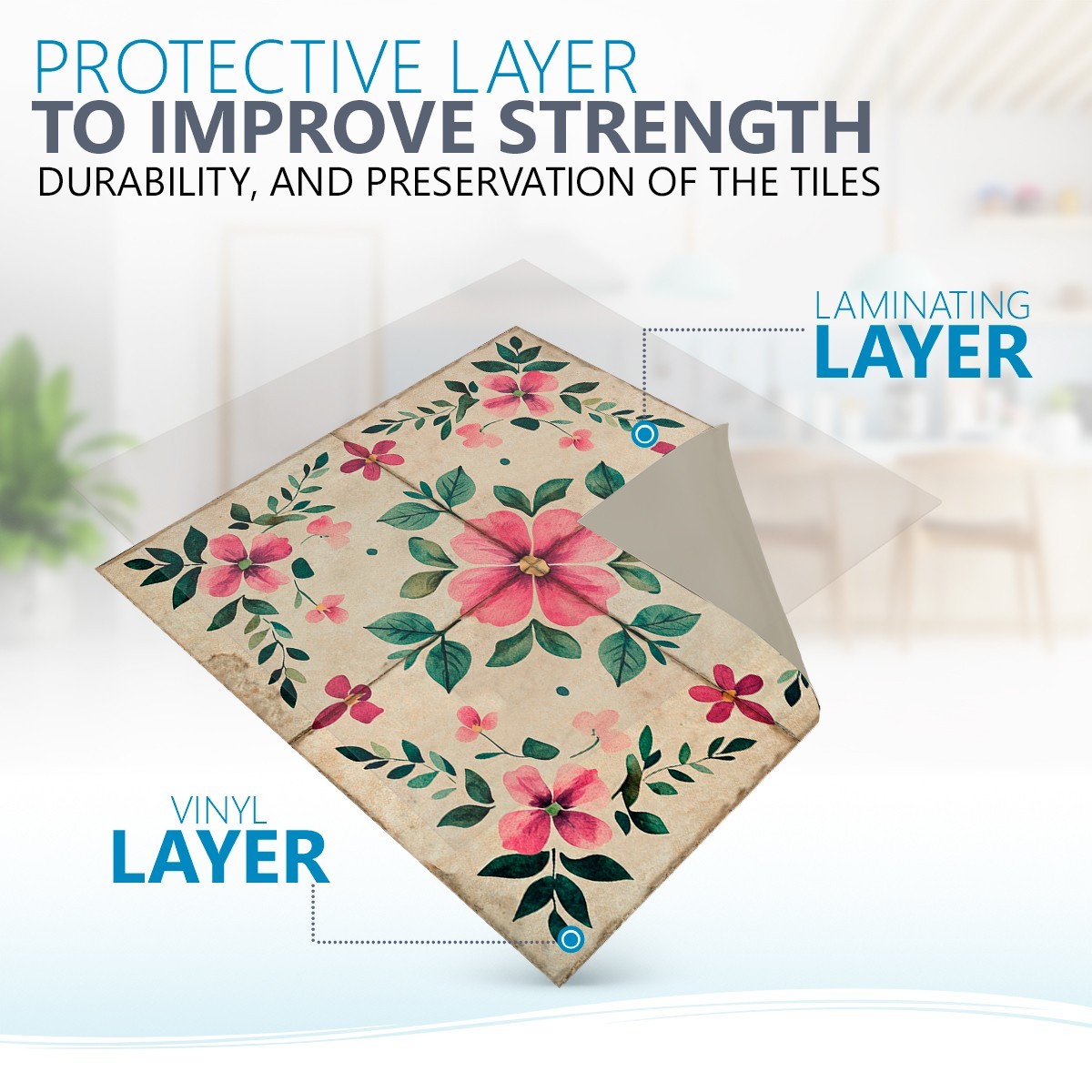 PROTECTIVE LAYER
TO IMPROVE STRENGTH
DURABILITY, AND PRESERVATION OF THE TILES

LAMINATING
LAYER

VINYL
LAYER